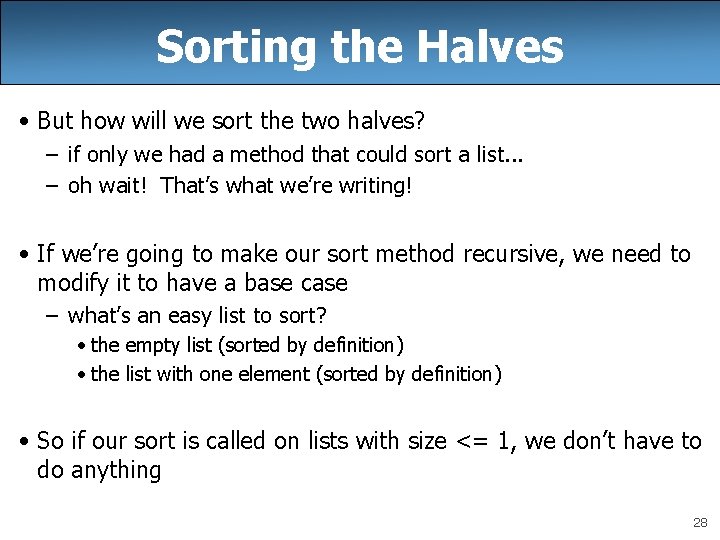 Sorting the Halves

• But how will we sort the two halves?
– if only we had a method that could sort a list...
– oh wait! That's what we're writing!

• If we're going to make our sort method recursive, we need to modify it to have a base case
– what's an easy list to sort?
• the empty list (sorted by definition)
• the list with one element (sorted by definition)

• So if our sort is called on lists with size <= 1, we don't have to do anything

28